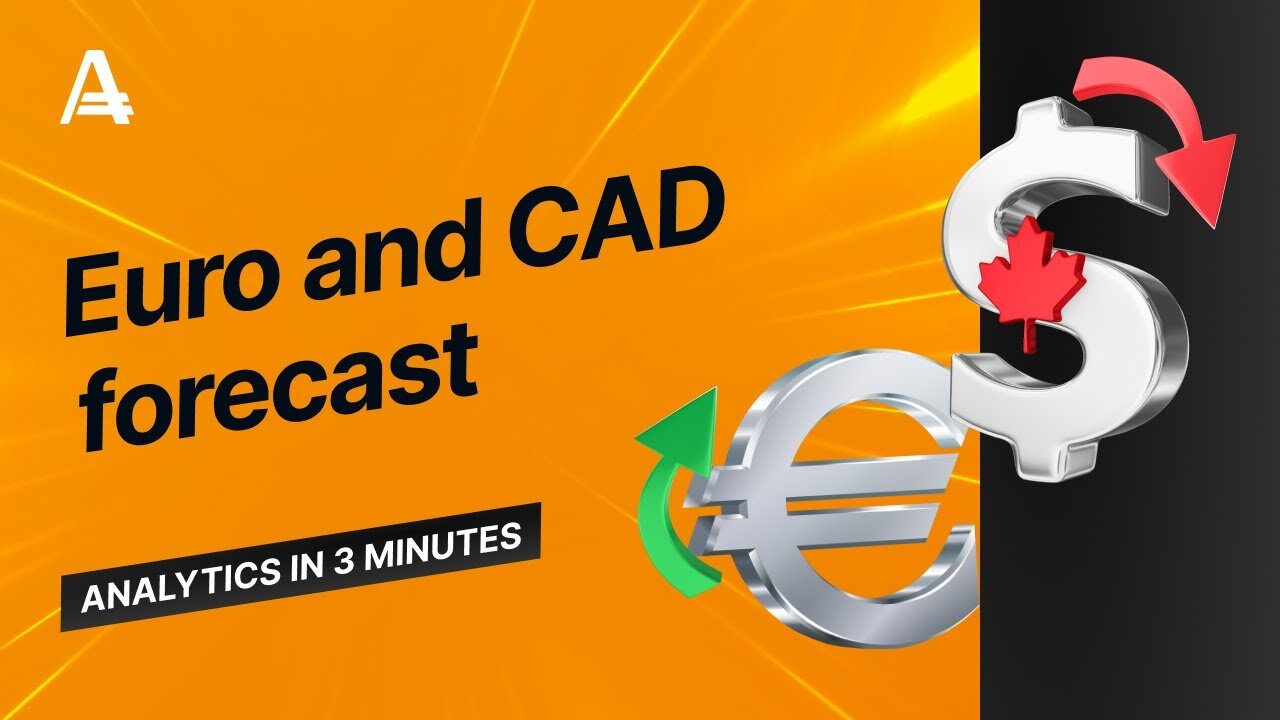 Euro and CAD forecast

ANALYTICS IN 3 MINUTES